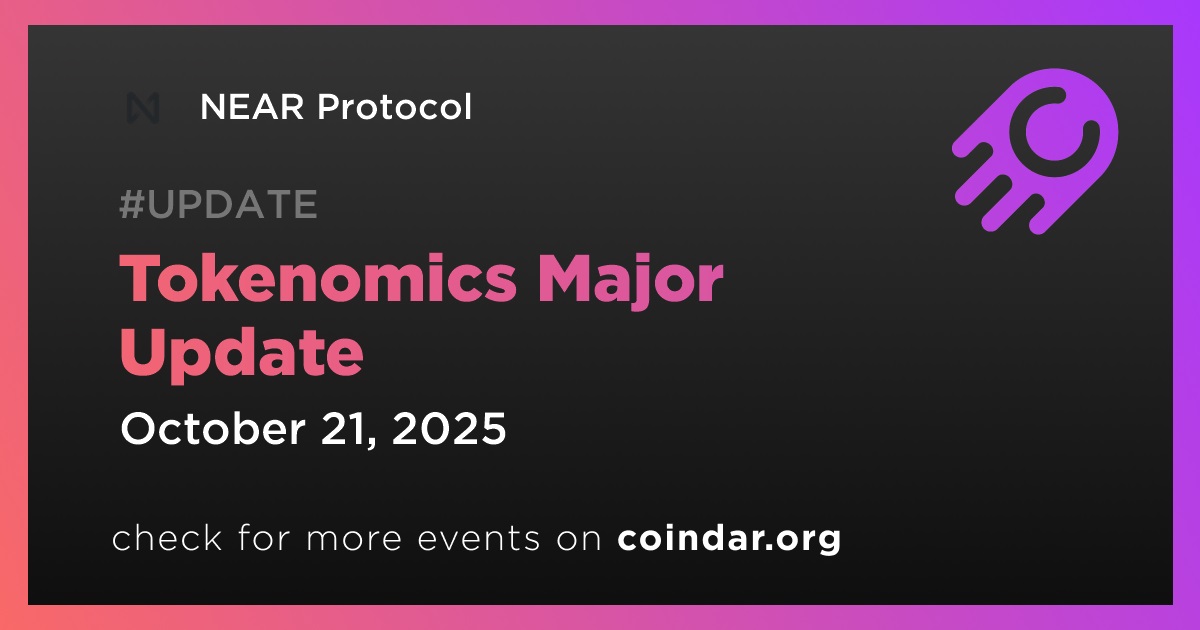 NEAR Protocol

#UPDATE

Tokenomics Major Update

October 21, 2025

check for more events on coindar.org